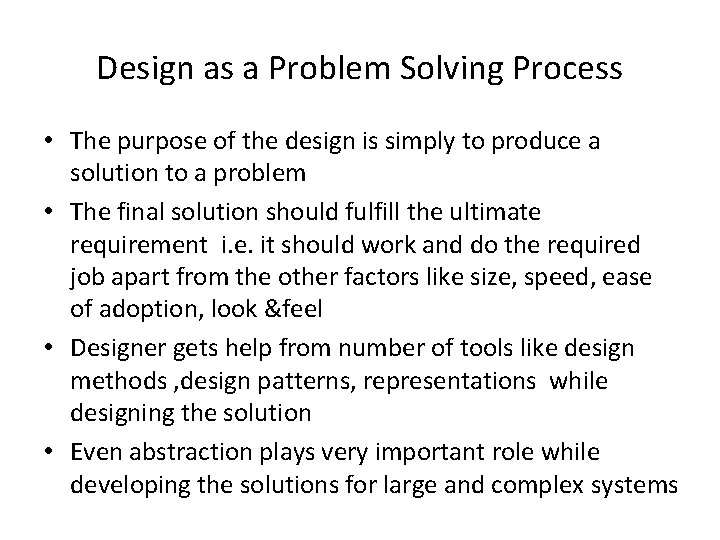 Design as a Problem Solving Process

• The purpose of the design is simply to produce a solution to a problem

• The final solution should fulfill the ultimate requirement i.e. it should work and do the required job apart from the other factors like size, speed, ease of adoption, look &feel

• Designer gets help from number of tools like design methods ,design patterns, representations while designing the solution

• Even abstraction plays very important role while developing the solutions for large and complex systems